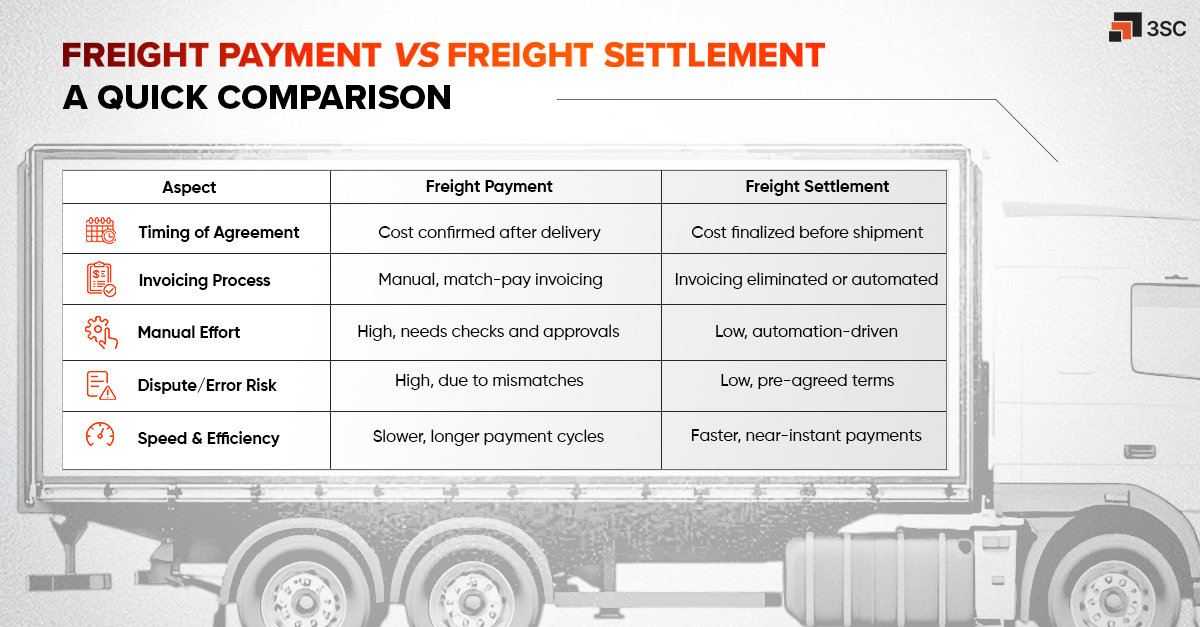 3SC

FREIGHT PAYMENT VS FREIGHT SETTLEMENT
A QUICK COMPARISON

| Aspect | Freight Payment | Freight Settlement |
|---|---|---|
| Timing of Agreement | Cost confirmed after delivery | Cost finalized before shipment |
| Invoicing Process | Manual, match-pay invoicing | Invoicing eliminated or automated |
| Manual Effort | High, needs checks and approvals | Low, automation-driven |
| Dispute/Error Risk | High, due to mismatches | Low, pre-agreed terms |
| Speed & Efficiency | Slower, longer payment cycles | Faster, near-instant payments |